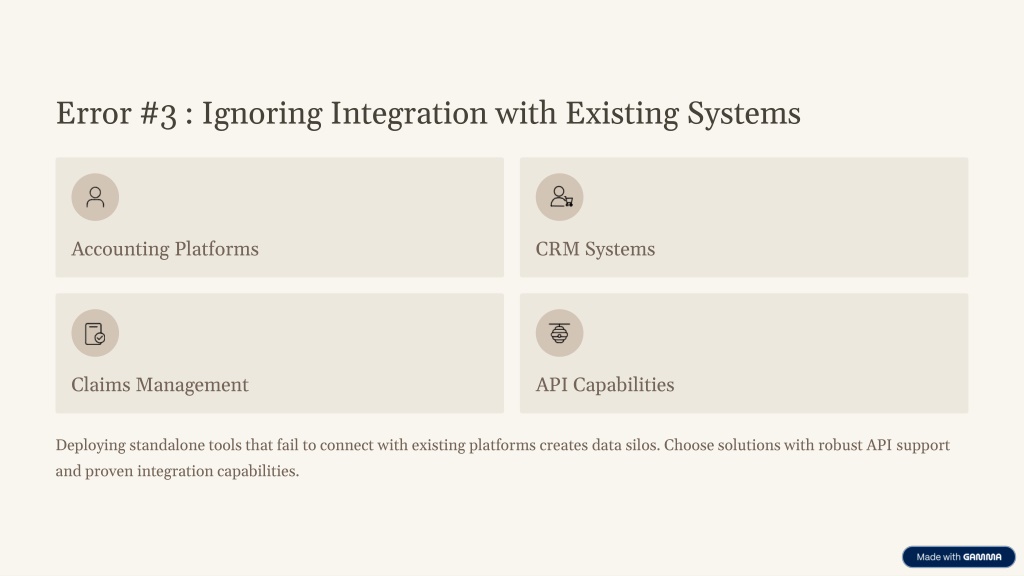 Error #3 : Ignoring Integration with Existing Systems

Accounting Platforms

CRM Systems

Claims Management

API Capabilities

Deploying standalone tools that fail to connect with existing platforms creates data silos. Choose solutions with robust API support and proven integration capabilities.

Made with GAMMA